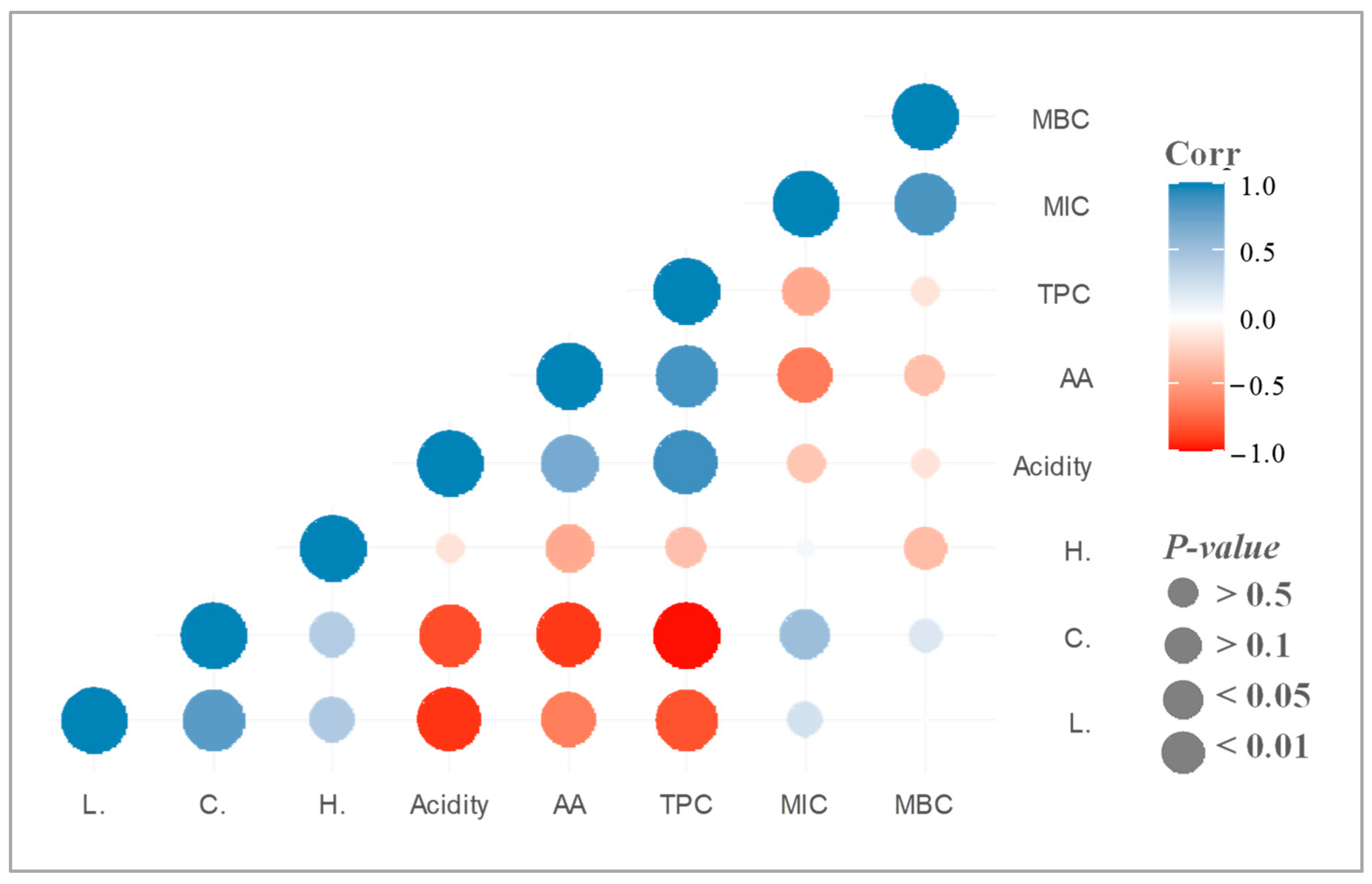 MBC
MIC
TPC
AA
Acidity
H.
C.
L.

L. C. H. Acidity AA TPC MIC MBC

Corr
1.0
0.5
0.0
−0.5
−1.0

P-value
> 0.5
> 0.1
< 0.05
< 0.01